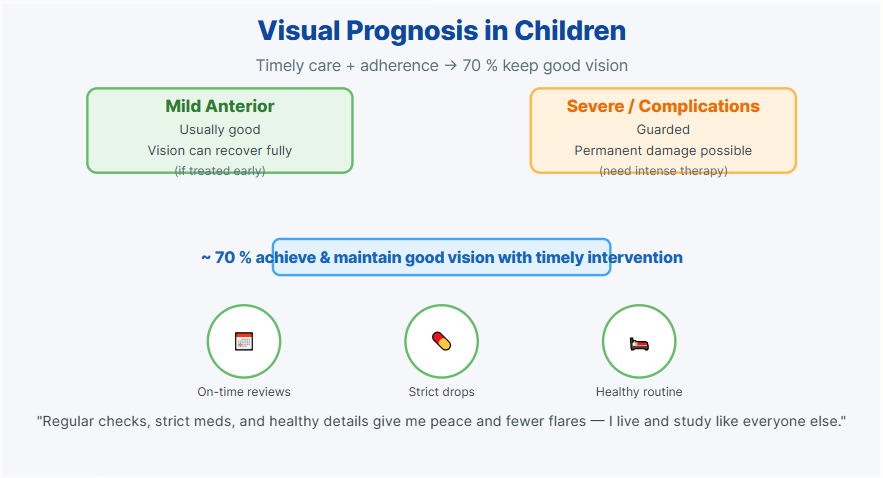 Visual Prognosis in Children

Timely care + adherence → 70 % keep good vision

Mild Anterior
Usually good
Vision can recover fully
(if treated early)

Severe / Complications
Guarded
Permanent damage possible
(need intense therapy)

~ 70 % achieve & maintain good vision with timely intervention

On-time reviews

Strict drops

Healthy routine

"Regular checks, strict meds, and healthy details give me peace and fewer flares — I live and study like everyone else."